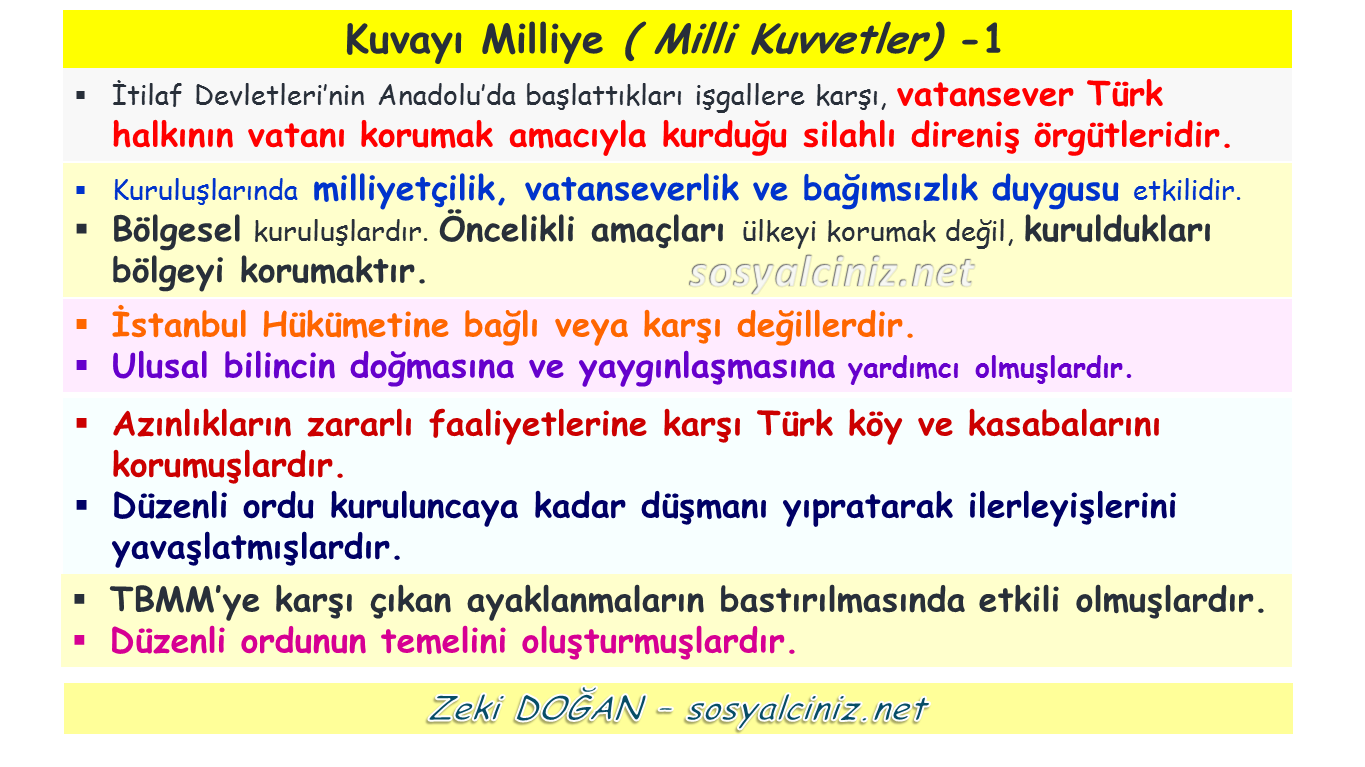 Kuvayı Milliye ( Milli Kuvvetler) -1

▪ İtilaf Devletleri'nin Anadolu'da başlattıkları işgallere karşı, vatansever Türk halkının vatanı korumak amacıyla kurduğu silahlı direniş örgütleridir.

▪ Kuruluşlarında milliyetçilik, vatanseverlik ve bağımsızlık duygusu etkilidir.
▪ Bölgesel kuruluşlardır. Öncelikli amaçları ülkeyi korumak değil, kuruldukları bölgeyi korumaktır.

sosyalciniz.net

▪ İstanbul Hükümetine bağlı veya karşı değillerdir.
▪ Ulusal bilincin doğmasına ve yaygınlaşmasına yardımcı olmuşlardır.

▪ Azınlıkların zararlı faaliyetlerine karşı Türk köy ve kasabalarını korumuşlardır.
▪ Düzenli ordu kuruluncaya kadar düşmanı yıpratarak ilerleyişlerini yavaşlatmışlardır.

▪ TBMM'ye karşı çıkan ayaklanmaların bastırılmasında etkili olmuşlardır.
▪ Düzenli ordunun temelini oluşturmuşlardır.

Zeki DOĞAN - sosyalciniz.net